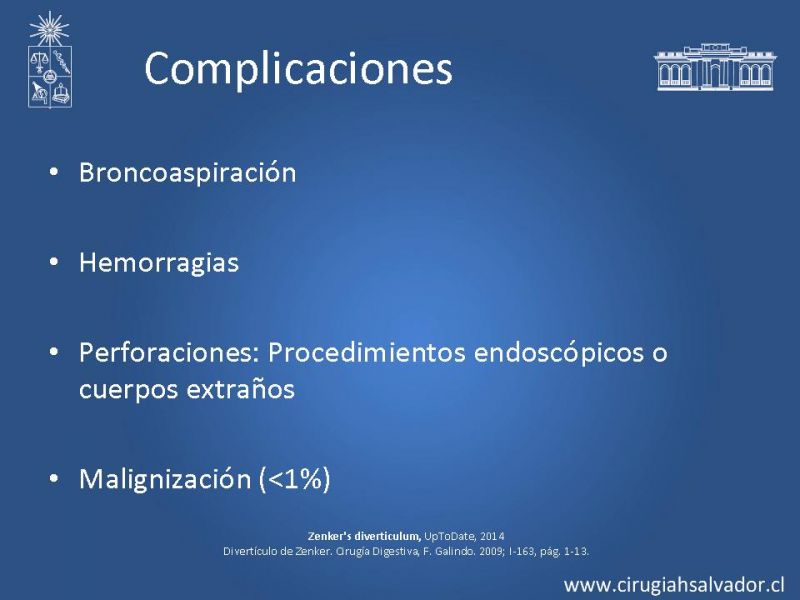 Complicaciones

• Broncoaspiración

• Hemorragias

• Perforaciones: Procedimientos endoscópicos o cuerpos extraños

• Malignización (<1%)

Zenker's diverticulum, UpToDate, 2014
Divertículo de Zenker. Cirugía Digestiva, F. Galindo. 2009; I-163, pág. 1-13.

www.cirugiahsalvador.cl